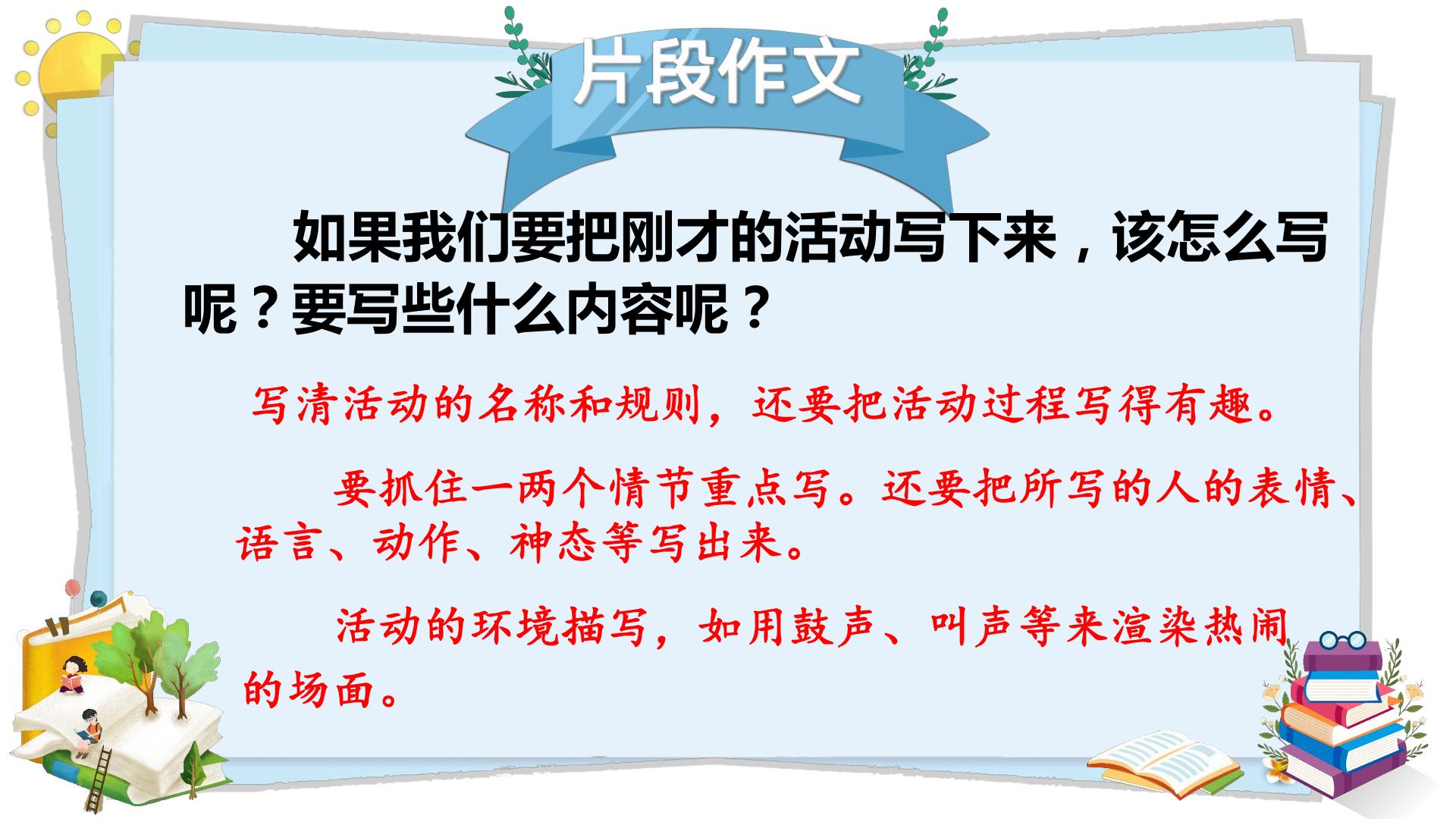 片段作文

如果我们要把刚才的活动写下来，该怎么写呢？要写些什么内容呢？

写清活动的名称和规则，还要把活动过程写得有趣。

要抓住一两个情节重点写。还要把所写的人的表情、语言、动作、神态等写出来。

活动的环境描写，如用鼓声、叫声等来渲染热闹的场面。